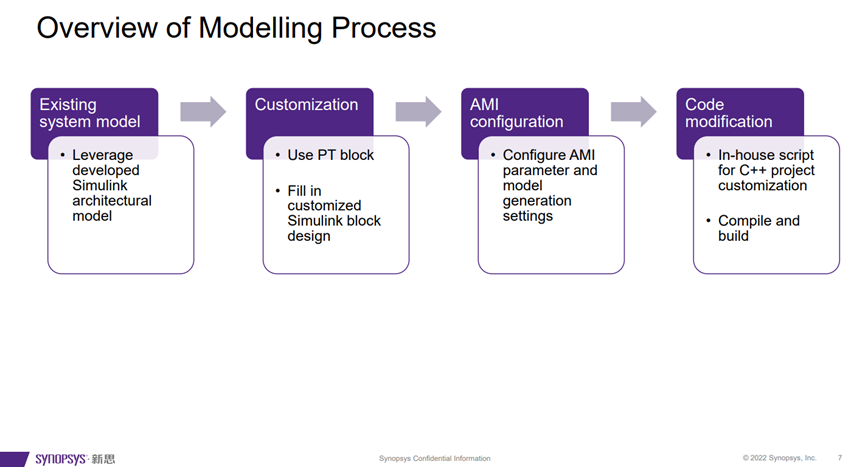 Overview of Modelling Process

Existing system model

• Leverage developed Simulink architectural model

Customization

• Use PT block

• Fill in customized Simulink block design

AMI configuration

• Configure AMI parameter and model generation settings

Code modification

• In-house script for C++ project customization

• Compile and build

SYNOPSYS 新思

Synopsys Confidential Information

© 2022 Synopsys, Inc. 7